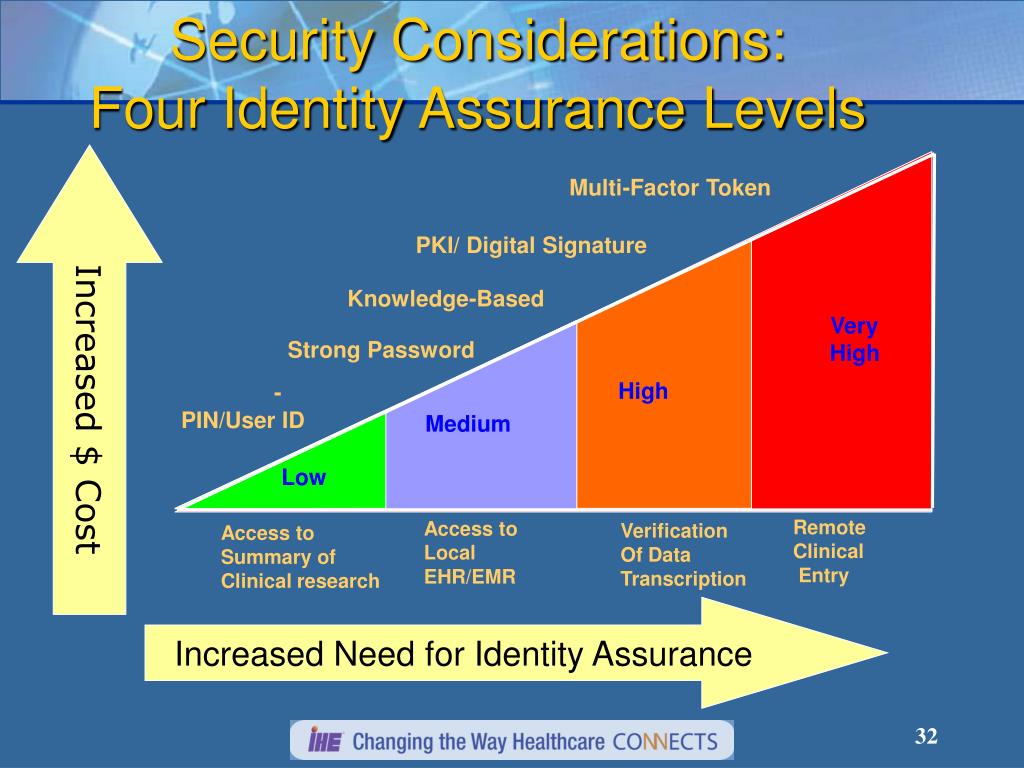 Security Considerations:
Four Identity Assurance Levels

Increased $ Cost

Multi-Factor Token

PKI/ Digital Signature

Knowledge-Based

Strong Password

-
PIN/User ID

Low

Medium

High

Very High

Access to Summary of Clinical research

Access to Local EHR/EMR

Verification Of Data Transcription

Remote Clinical Entry

Increased Need for Identity Assurance

IHE Changing the Way Healthcare CONNECTS

32